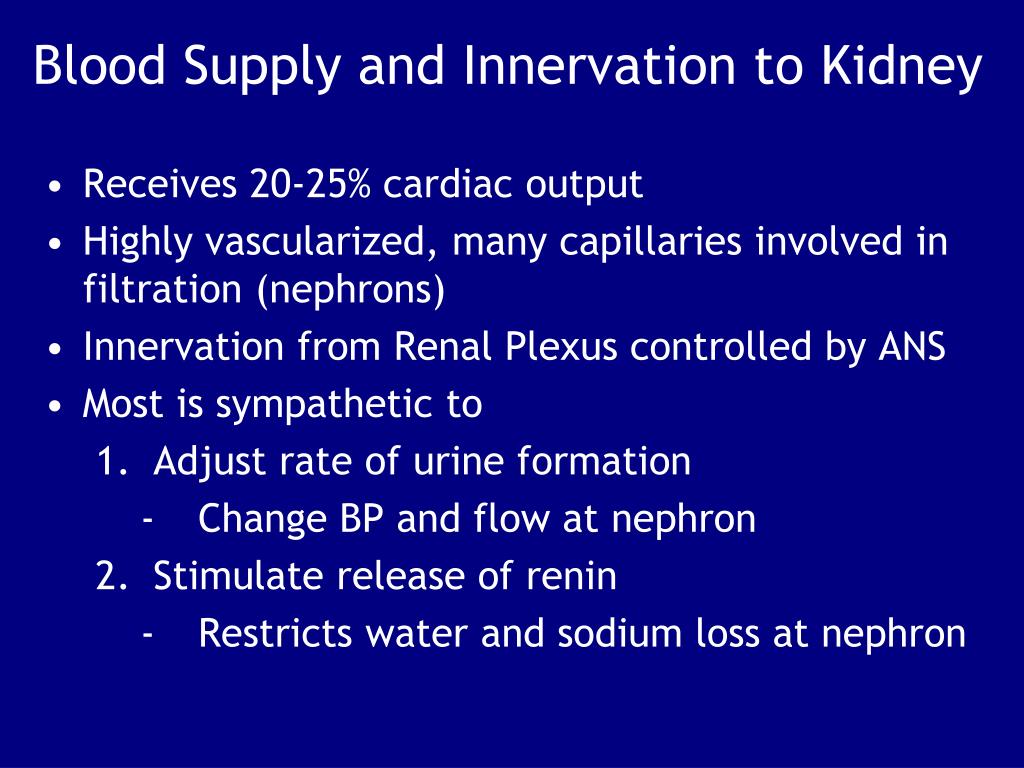 Blood Supply and Innervation to Kidney

• Receives 20-25% cardiac output
• Highly vascularized, many capillaries involved in filtration (nephrons)
• Innervation from Renal Plexus controlled by ANS
• Most is sympathetic to
1. Adjust rate of urine formation
- Change BP and flow at nephron
2. Stimulate release of renin
- Restricts water and sodium loss at nephron